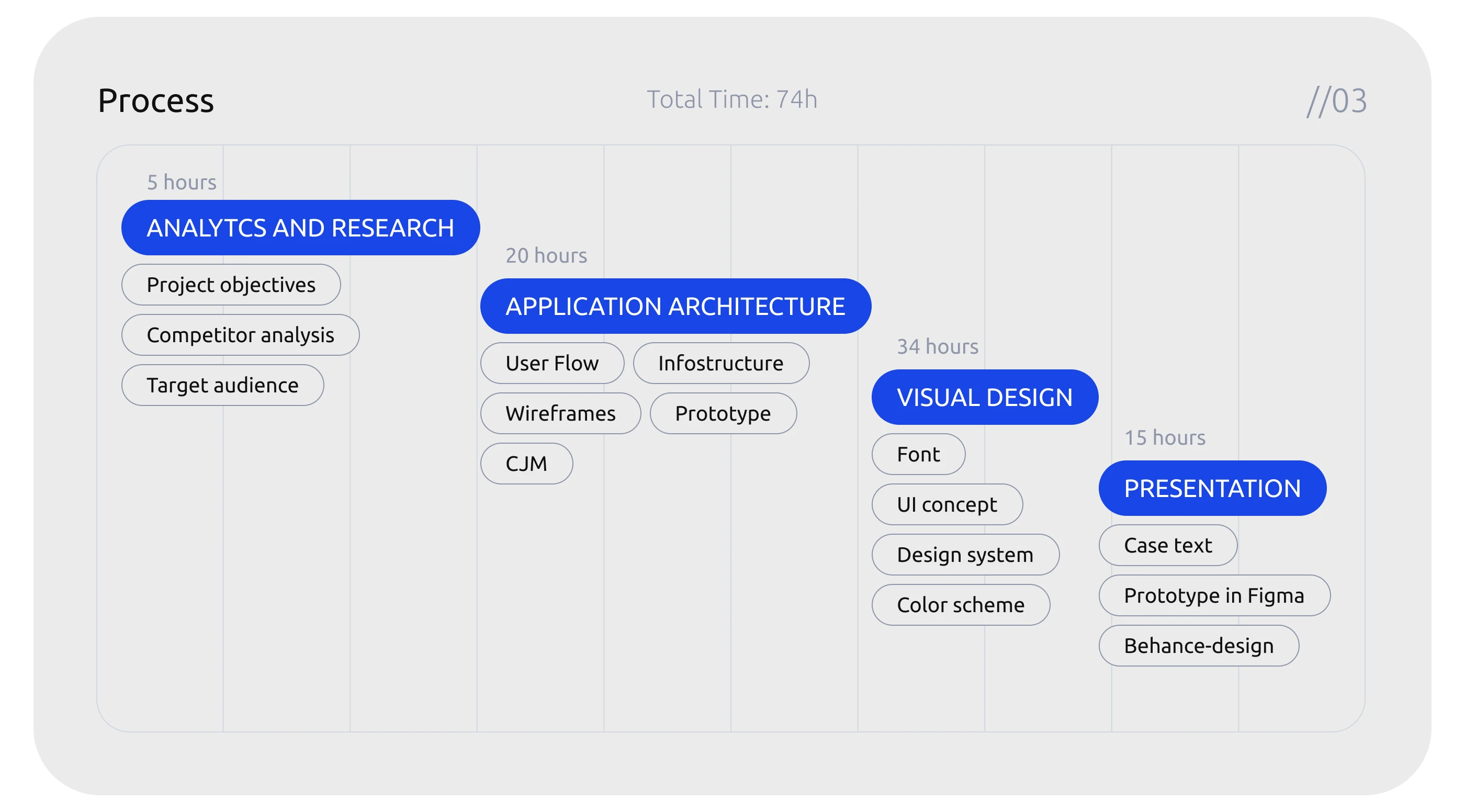 Process

Total Time: 74h

//03

5 hours

ANALYTCS AND RESEARCH

Project objectives

Competitor analysis

Target audience

20 hours

APPLICATION ARCHITECTURE

User Flow

Infostructure

Wireframes

Prototype

CJM

34 hours

VISUAL DESIGN

Font

UI concept

Design system

Color scheme

15 hours

PRESENTATION

Case text

Prototype in Figma

Behance-design